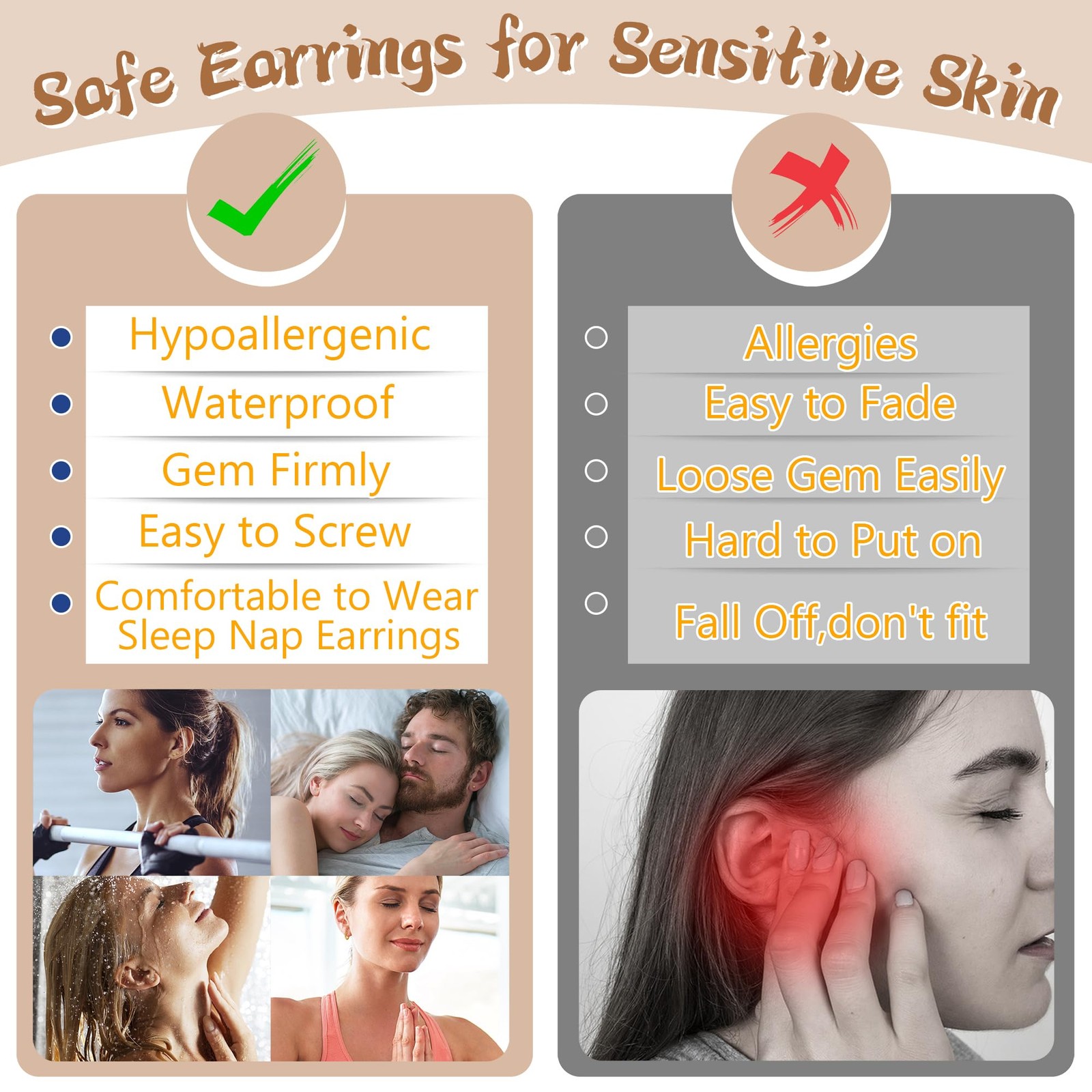 Safe Earrings for Sensitive Skin

Hypoallergenic
Waterproof
Gem Firmly
Easy to Screw
Comfortable to Wear Sleep Nap Earrings

Allergies
Easy to Fade
Loose Gem Easily
Hard to Put on
Fall Off,don't fit